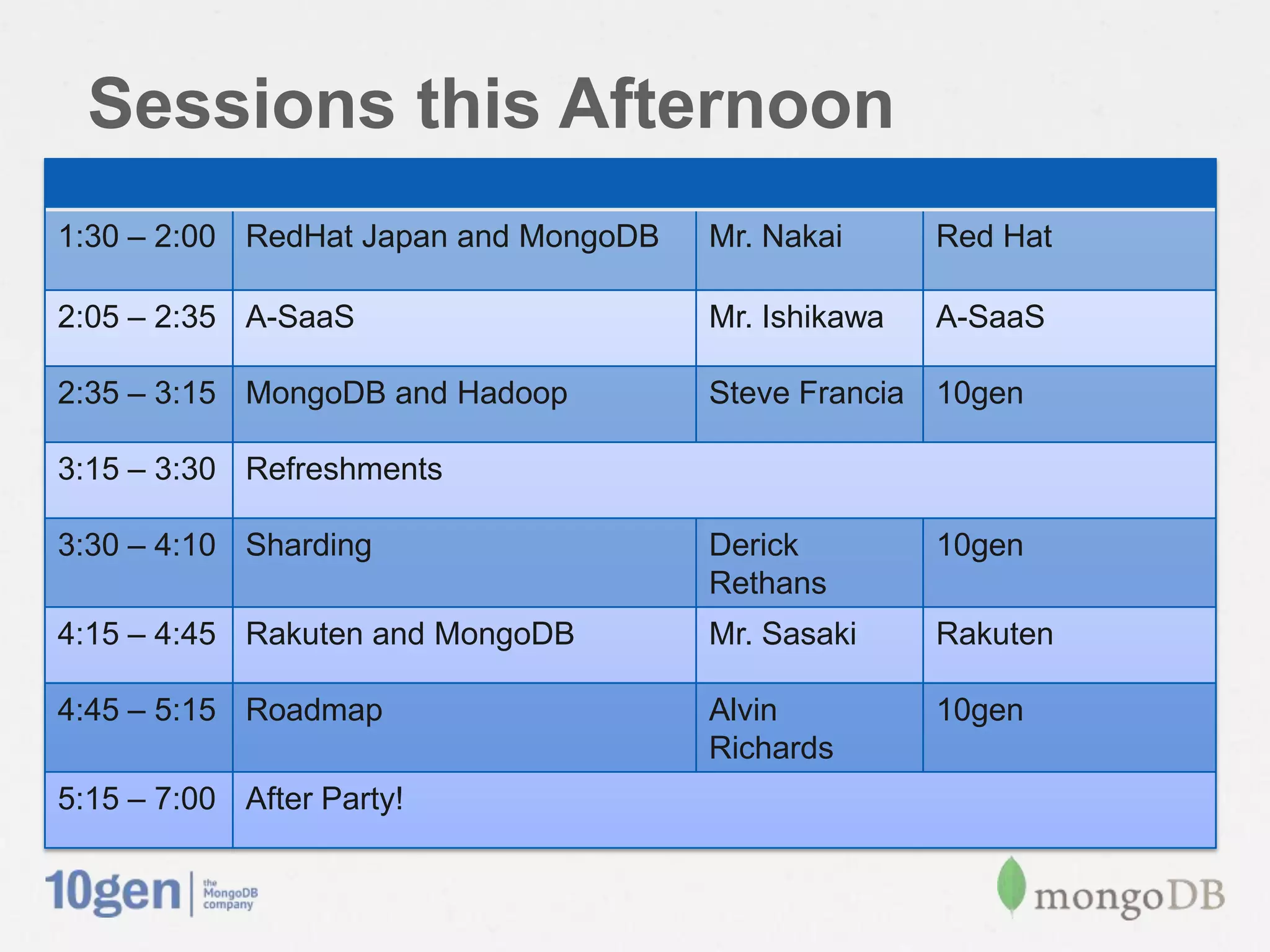 Sessions this Afternoon

| | | | |
|---|---|---|---|
| 1:30 – 2:00 | RedHat Japan and MongoDB | Mr. Nakai | Red Hat |
| 2:05 – 2:35 | A-SaaS | Mr. Ishikawa | A-SaaS |
| 2:35 – 3:15 | MongoDB and Hadoop | Steve Francia | 10gen |
| 3:15 – 3:30 | Refreshments | | |
| 3:30 – 4:10 | Sharding | Derick Rethans | 10gen |
| 4:15 – 4:45 | Rakuten and MongoDB | Mr. Sasaki | Rakuten |
| 4:45 – 5:15 | Roadmap | Alvin Richards | 10gen |
| 5:15 – 7:00 | After Party! | | |

10gen | the MongoDB company

mongoDB